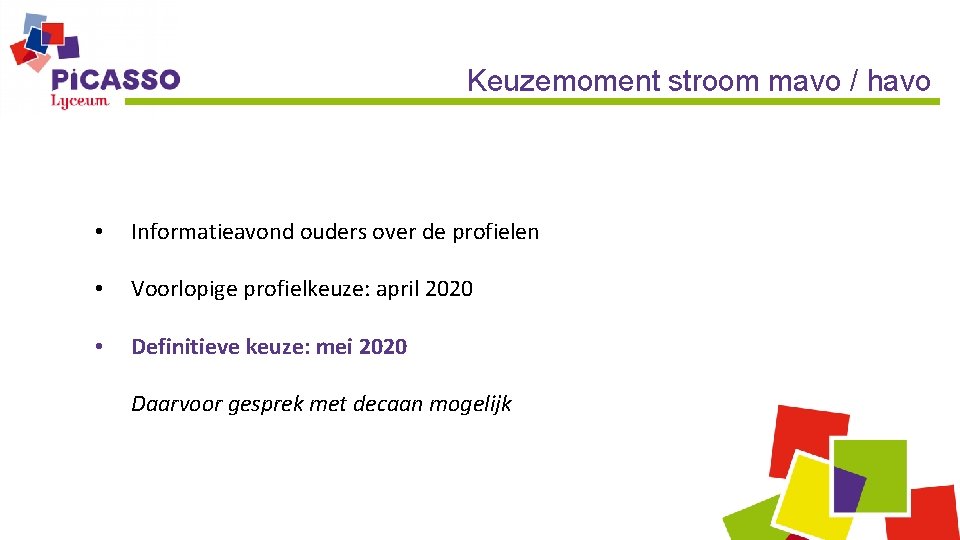 PiCASSO
Lyceum

Keuzemoment stroom mavo / havo

• Informatieavond ouders over de profielen

• Voorlopige profielkeuze: april 2020

• Definitieve keuze: mei 2020

Daarvoor gesprek met decaan mogelijk